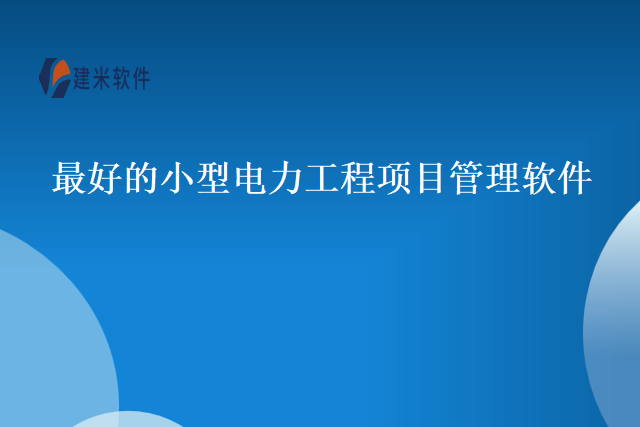 建米软件

最好的小型电力工程项目管理软件